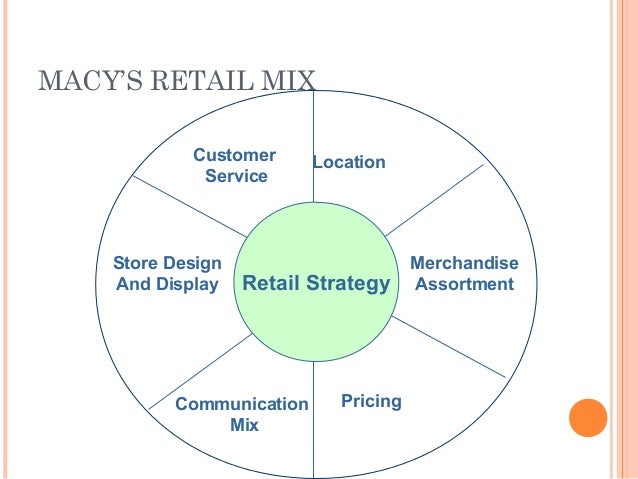 MACY'S RETAIL MIX

Customer Service

Location

Store Design And Display

Retail Strategy

Merchandise Assortment

Communication Mix

Pricing